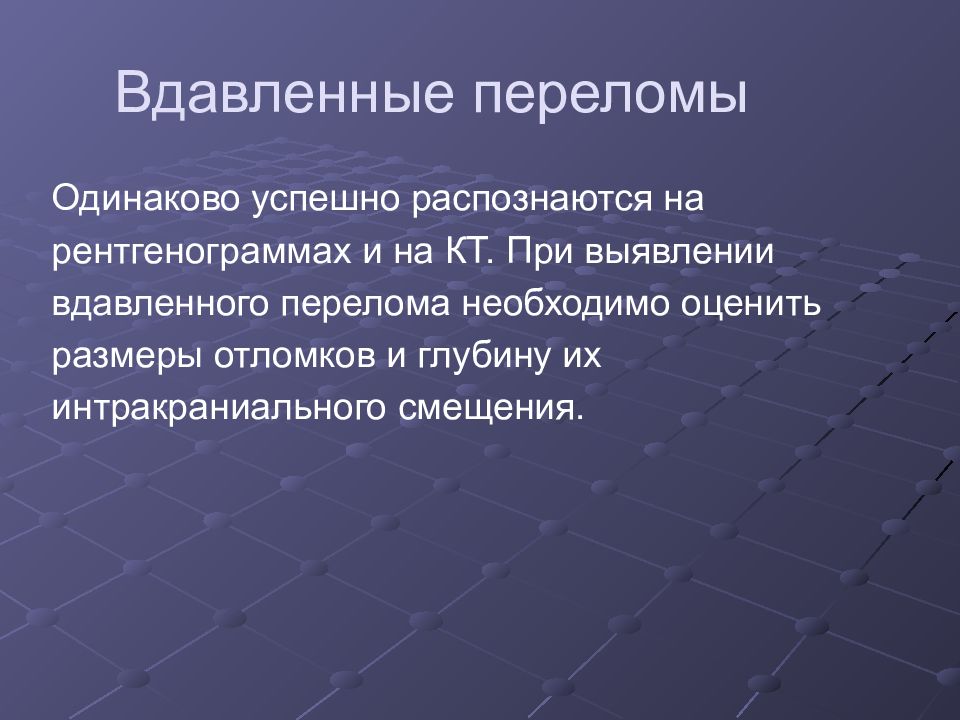 Вдавленные переломы

Одинаково успешно распознаются на рентгенограммах и на КТ. При выявлении вдавленного перелома необходимо оценить размеры отломков и глубину их интракраниального смещения.